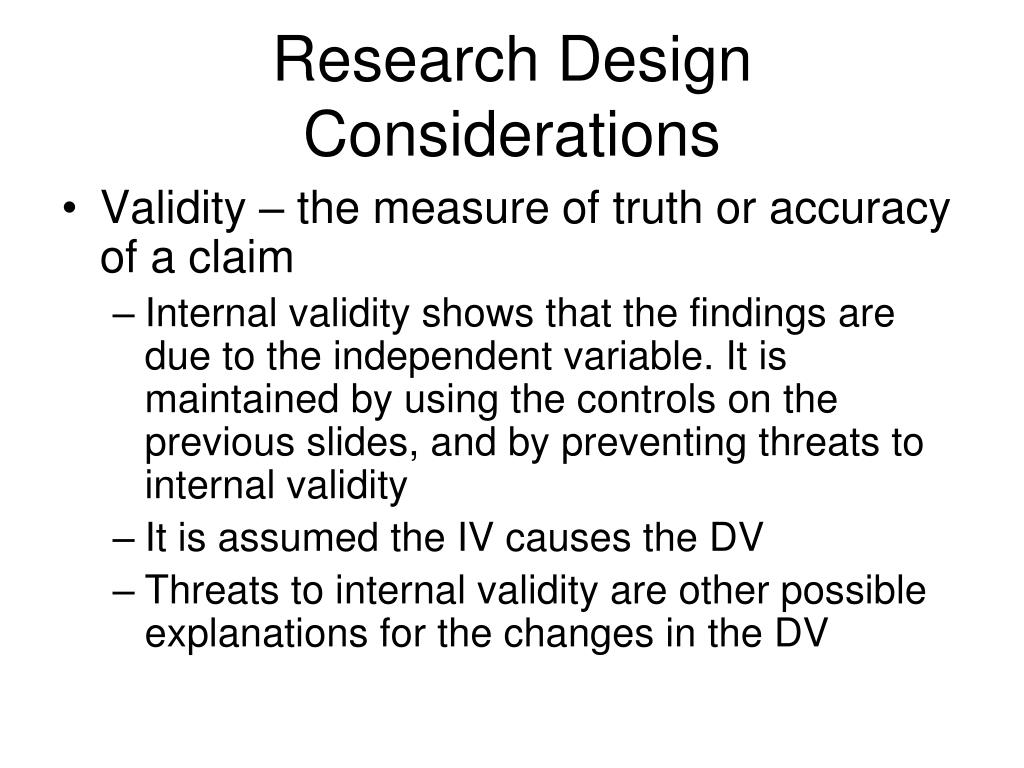 Research Design Considerations

• Validity – the measure of truth or accuracy of a claim

– Internal validity shows that the findings are due to the independent variable. It is maintained by using the controls on the previous slides, and by preventing threats to internal validity

– It is assumed the IV causes the DV

– Threats to internal validity are other possible explanations for the changes in the DV